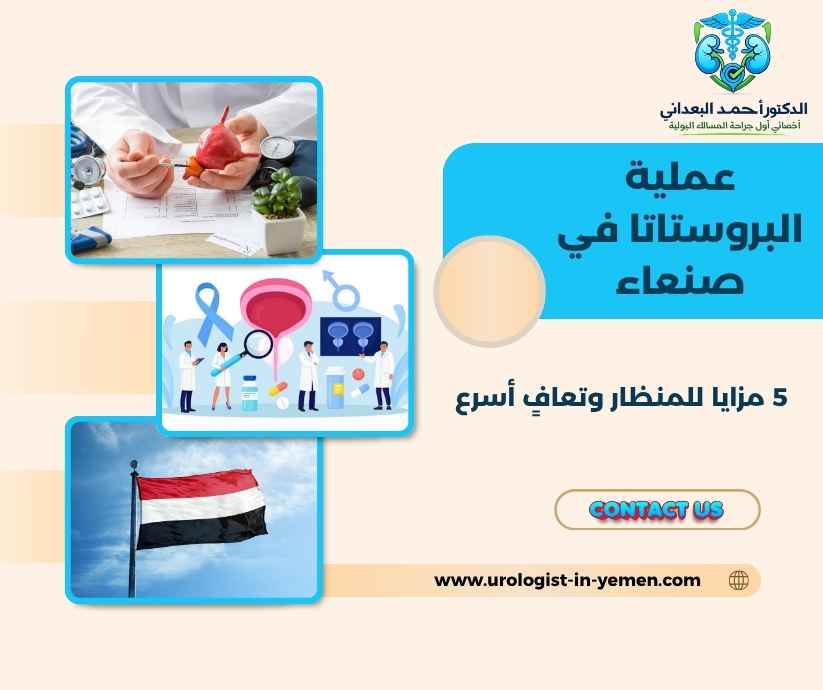 الدكتور أحمد البعداني
أخصائي أول جراحة المسالك البولية

عملية البروستاتا في صنعاء

5 مزايا للمنظار وتعافٍ أسرع

CONTACT US

www.urologist-in-yemen.com